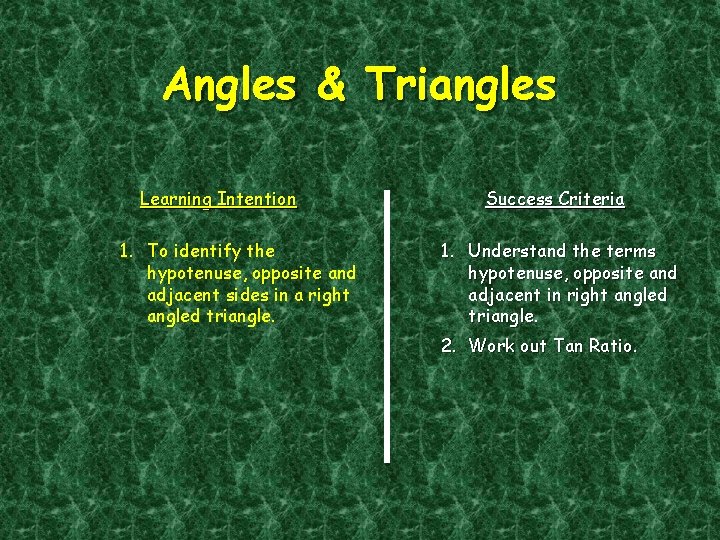 Angles & Triangles

Learning Intention

1. To identify the hypotenuse, opposite and adjacent sides in a right angled triangle.

Success Criteria

1. Understand the terms hypotenuse, opposite and adjacent in right angled triangle.
2. Work out Tan Ratio.